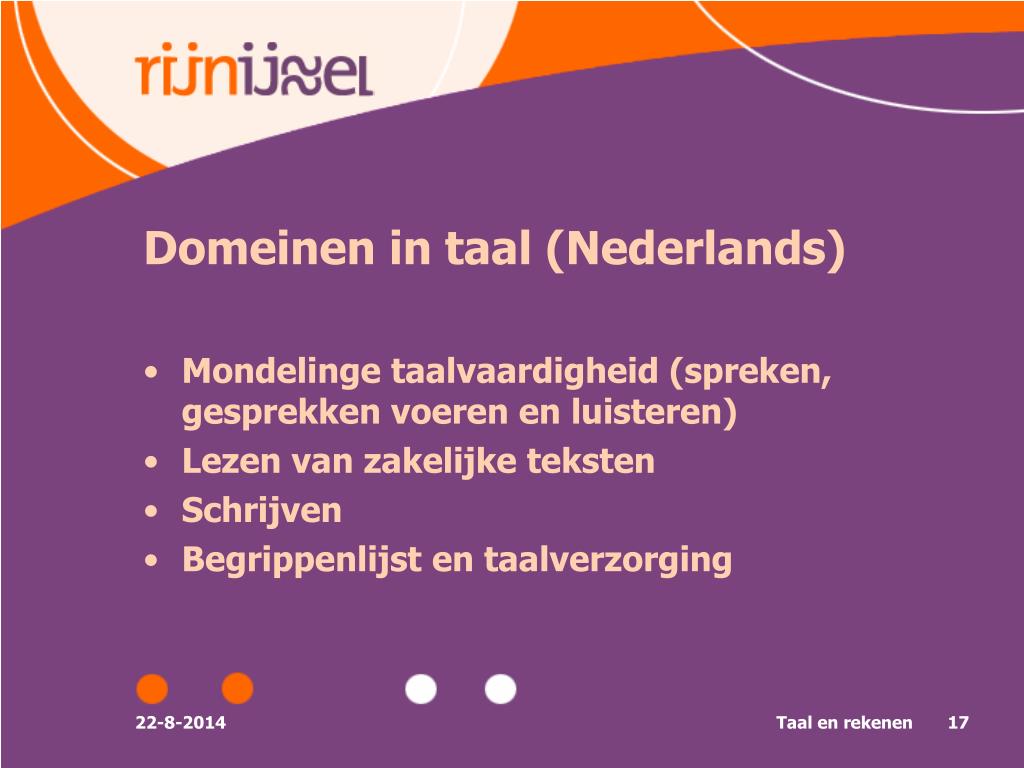 rijnijssel

Domeinen in taal (Nederlands)

• Mondelinge taalvaardigheid (spreken, gesprekken voeren en luisteren)
• Lezen van zakelijke teksten
• Schrijven
• Begrippenlijst en taalverzorging

22-8-2014

Taal en rekenen

17